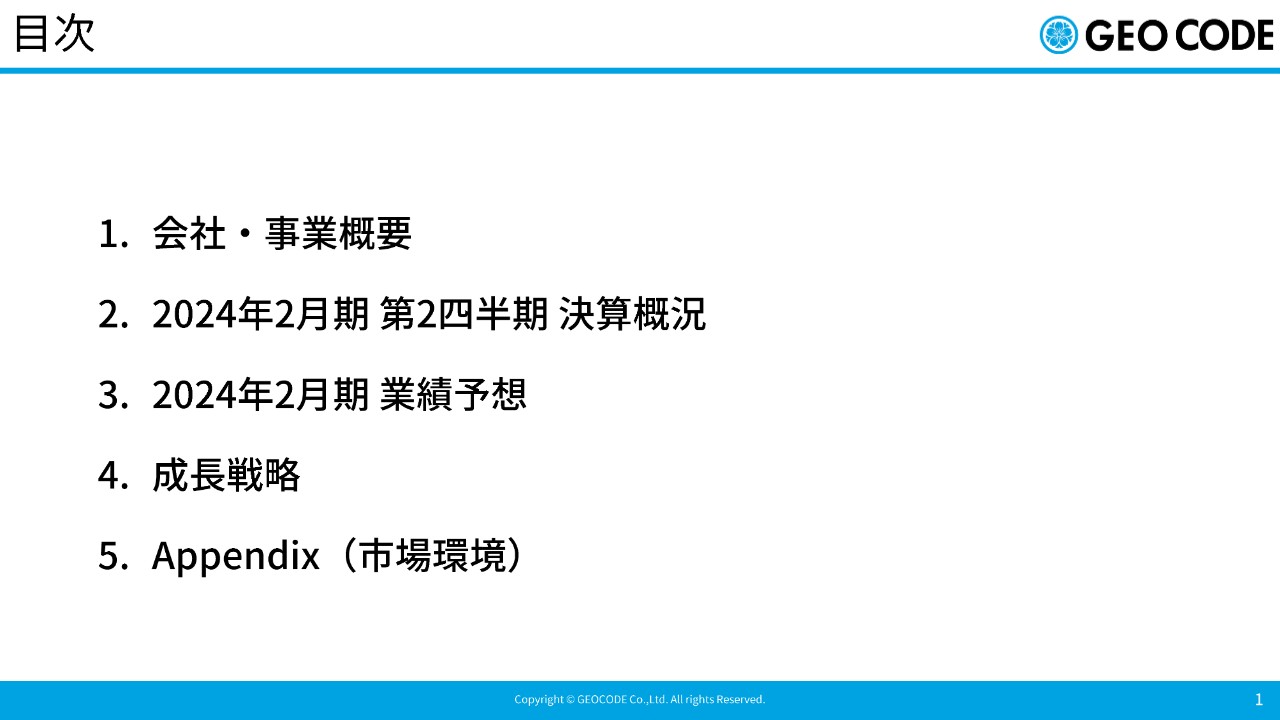 目次

GEO CODE

1. 会社・事業概要

2. 2024年2月期 第2四半期 決算概況

3. 2024年2月期 業績予想

4. 成長戦略

5. Appendix（市場環境）

Copyright © GEOCODE Co.,Ltd. All rights Reserved.

1